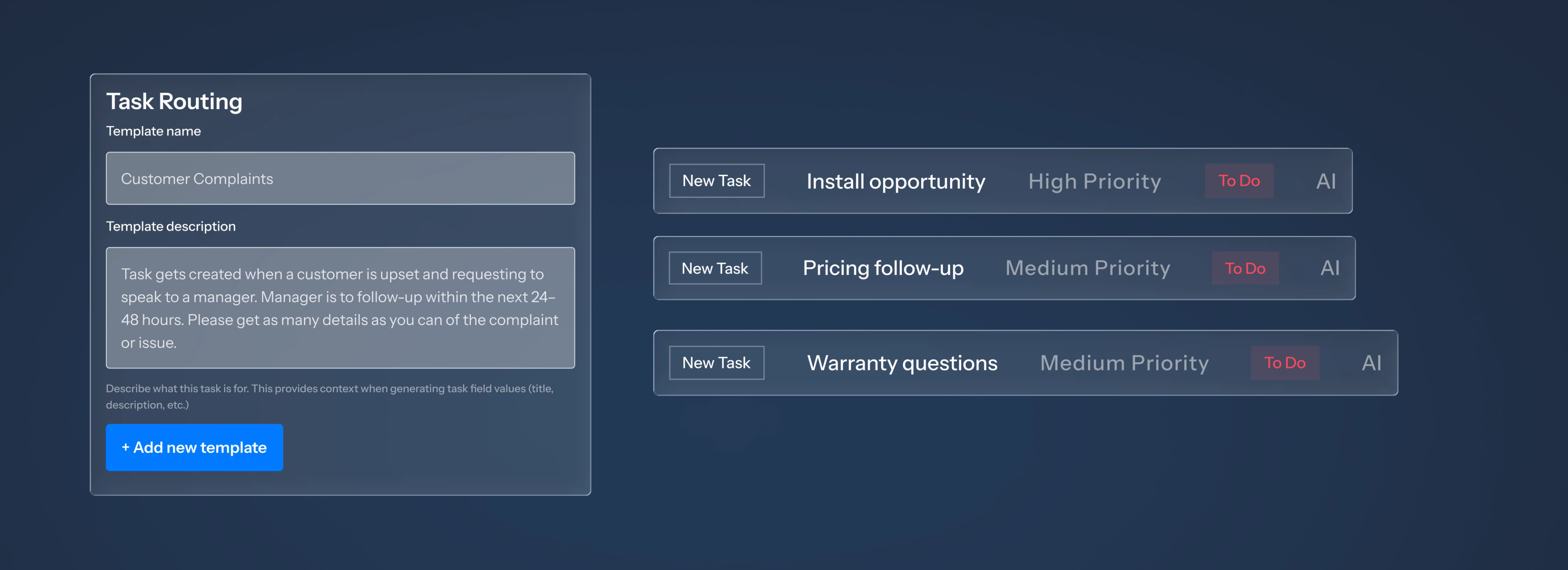 Task Routing

Template name

Customer Complaints

Template description

Task gets created when a customer is upset and requesting to speak to a manager. Manager is to follow-up within the next 24–48 hours. Please get as many details as you can of the complaint or issue.

Describe what this task is for. This provides context when generating task field values (title, description, etc.)

+ Add new template

New Task Install opportunity High Priority To Do AI

New Task Pricing follow-up Medium Priority To Do AI

New Task Warranty questions Medium Priority To Do AI